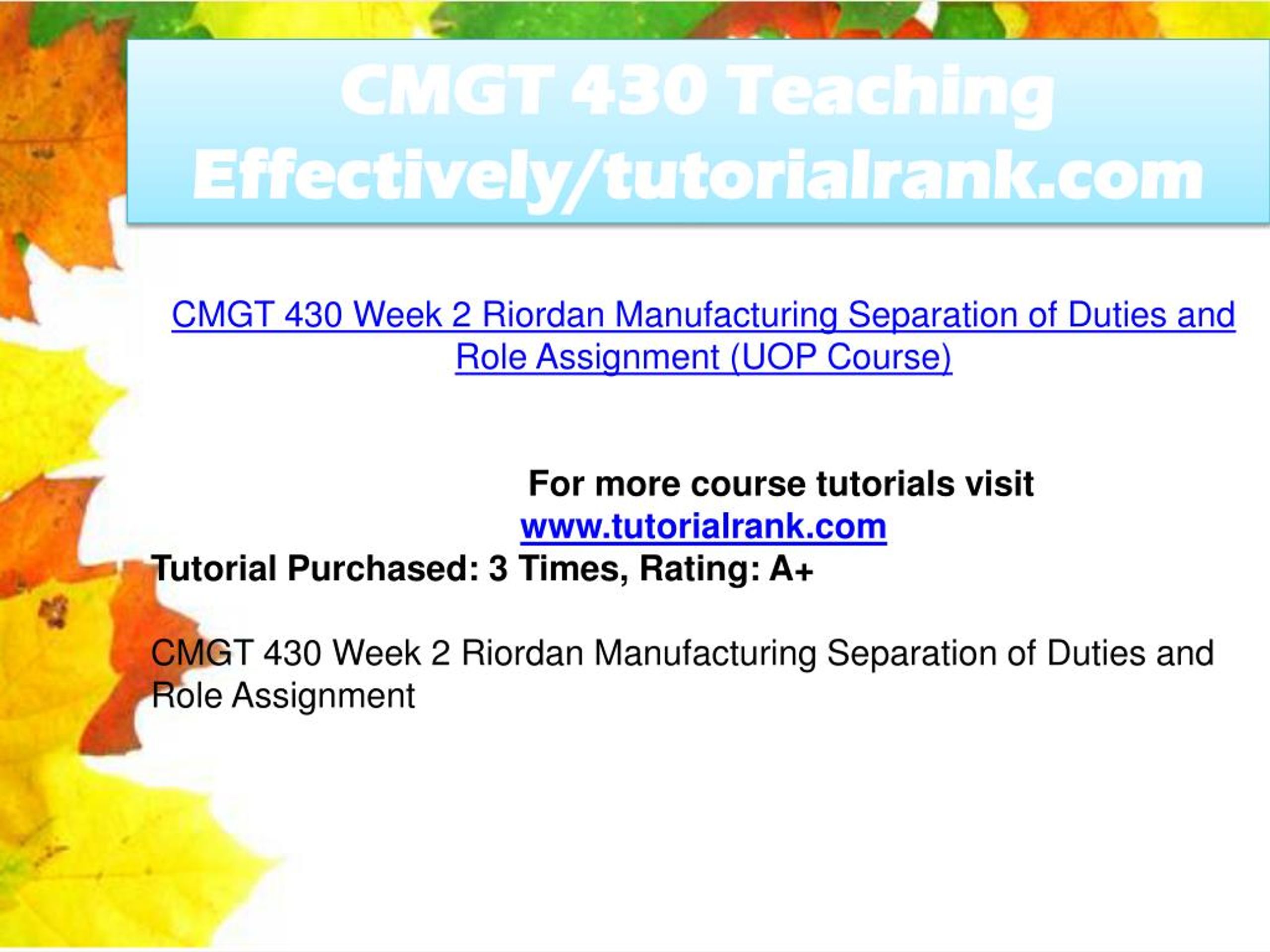 CMGT 430 Teaching Effectively/tutorialrank.com

CMGT 430 Week 2 Riordan Manufacturing Separation of Duties and Role Assignment (UOP Course)

For more course tutorials visit
www.tutorialrank.com
Tutorial Purchased: 3 Times, Rating: A+

CMGT 430 Week 2 Riordan Manufacturing Separation of Duties and Role Assignment